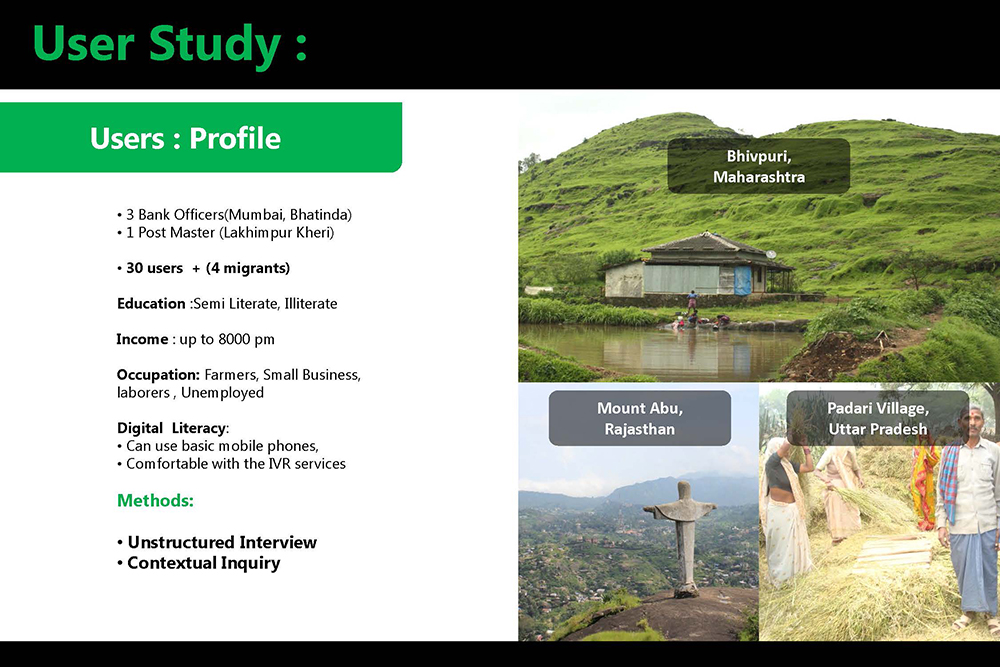 User Study :

Users : Profile

• 3 Bank Officers(Mumbai, Bhatinda)
• 1 Post Master (Lakhimpur Kheri)

• 30 users + (4 migrants)

Education :Semi Literate, Illiterate

Income : up to 8000 pm

Occupation: Farmers, Small Business, laborers , Unemployed

Digital Literacy:
• Can use basic mobile phones,
• Comfortable with the IVR services

Methods:

• Unstructured Interview
• Contextual Inquiry

Bhivpuri, Maharashtra

Mount Abu, Rajasthan

Padari Village, Uttar Pradesh